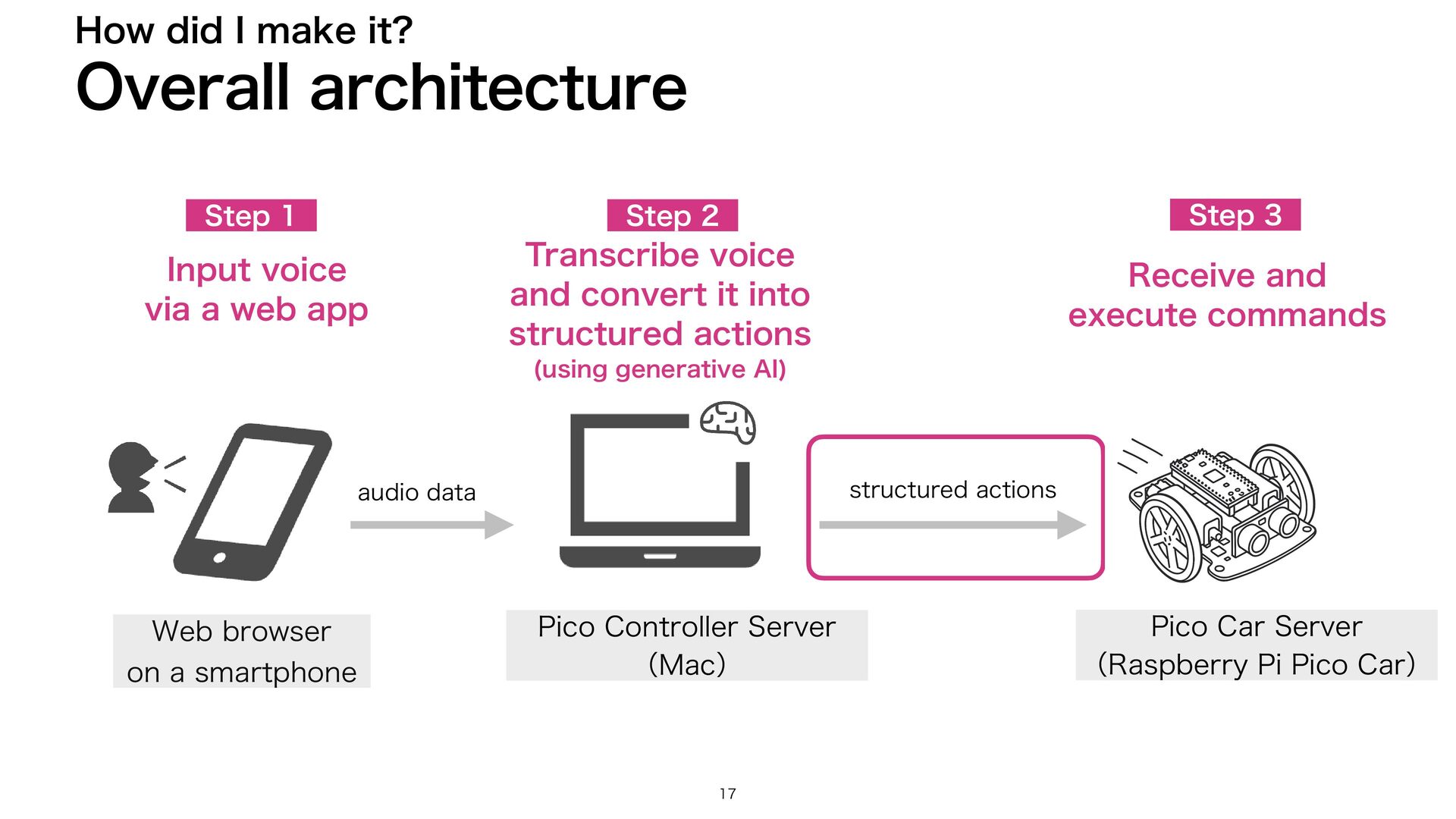 How did I make it?

Overall architecture

Step 1

Input voice via a web app

Step 2

Transcribe voice and convert it into structured actions (using generative AI)

Step 3

Receive and execute commands

audio data

structured actions

Web browser on a smartphone

Pico Controller Server (Mac)

Pico Car Server (Raspberry Pi Pico Car)

17